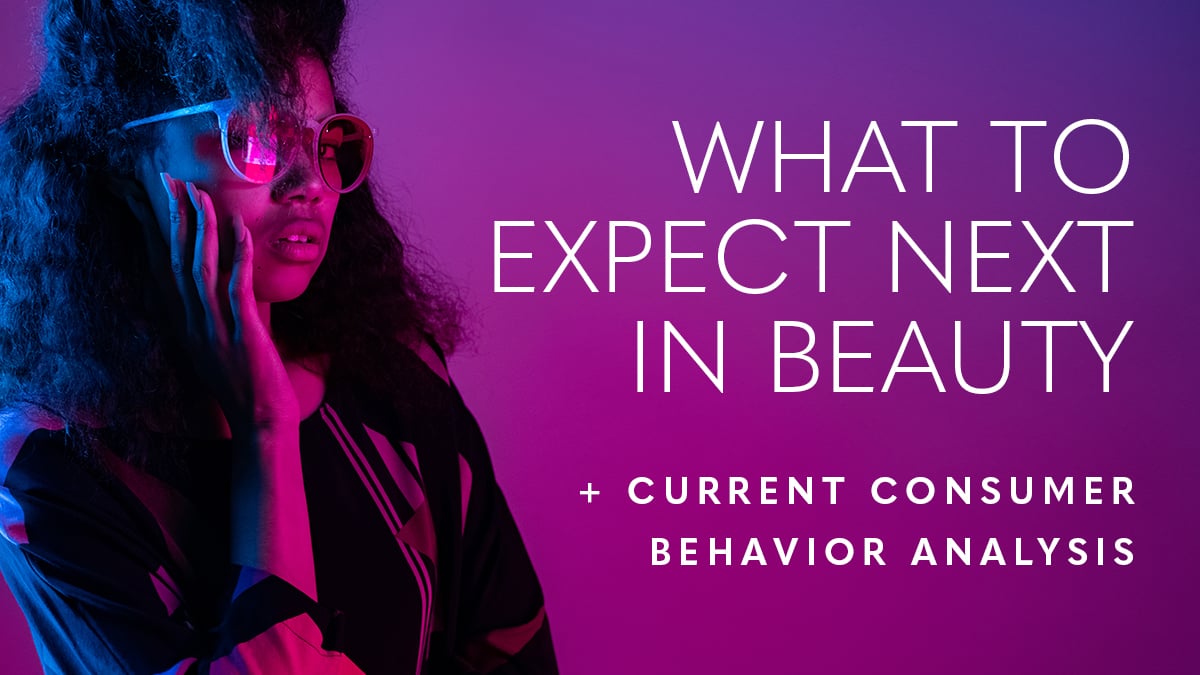 WHAT TO EXPECT NEXT IN BEAUTY

+ CURRENT CONSUMER BEHAVIOR ANALYSIS